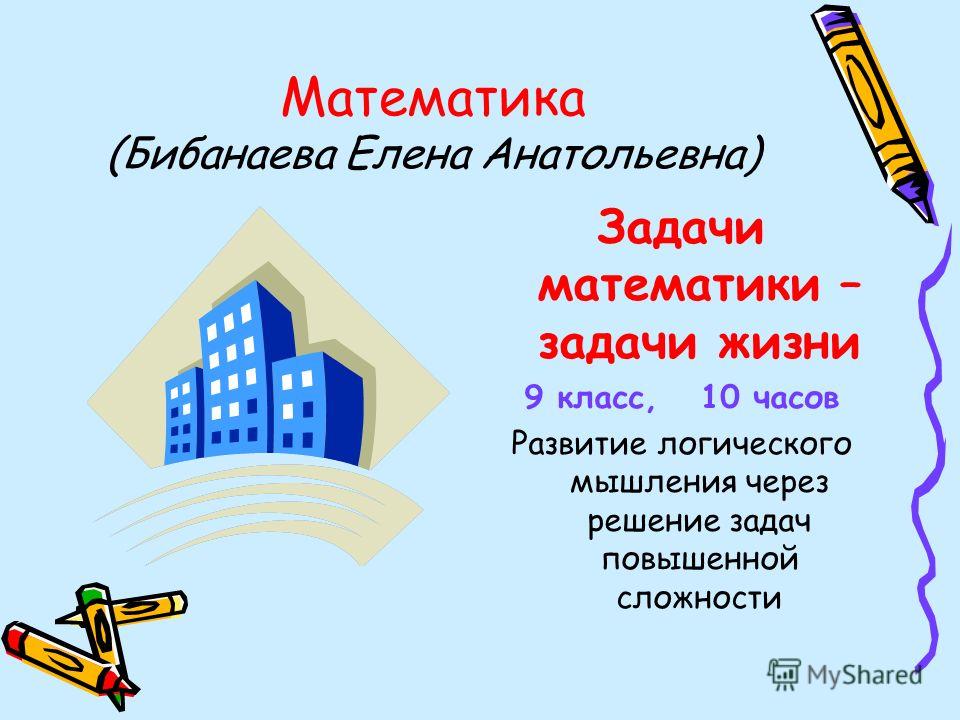 Математика
(Бибанаева Елена Анатольевна)

Задачи математики – задачи жизни

9 класс, 10 часов

Развитие логического мышления через решение задач повышенной сложности

MyShared